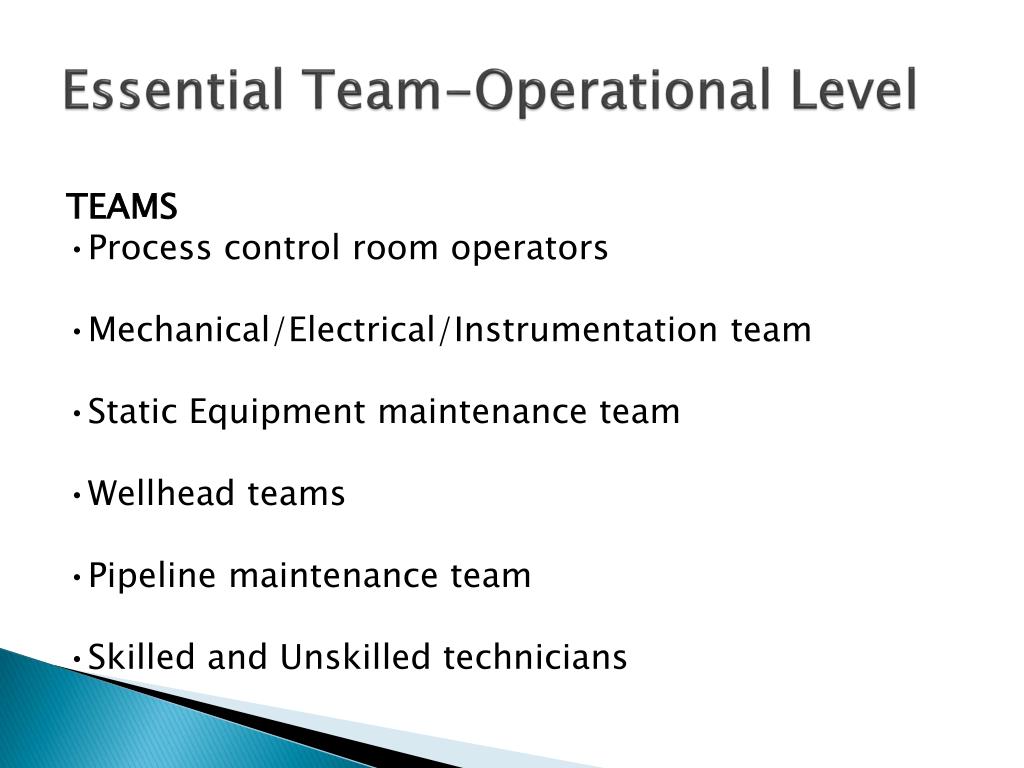 Essential Team-Operational Level

TEAMS
•Process control room operators

•Mechanical/Electrical/Instrumentation team

•Static Equipment maintenance team

•Wellhead teams

•Pipeline maintenance team

•Skilled and Unskilled technicians